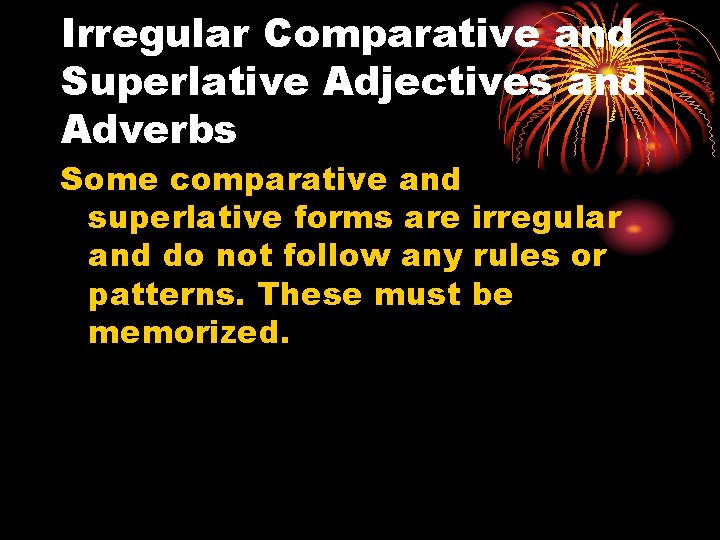 Irregular Comparative and Superlative Adjectives and Adverbs

Some comparative and superlative forms are irregular and do not follow any rules or patterns. These must be memorized.